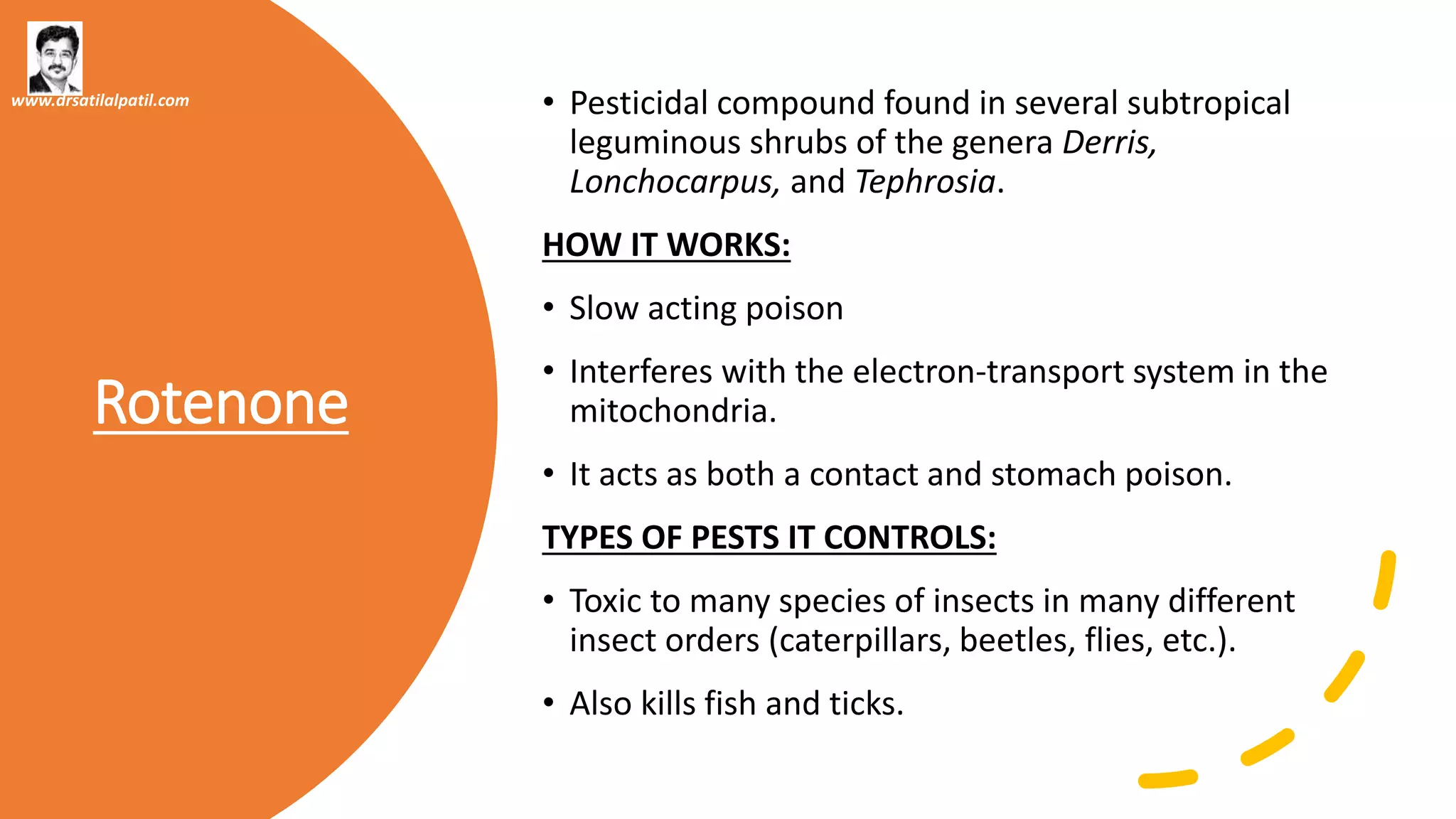 www.drsatilalpatil.com

Rotenone

• Pesticidal compound found in several subtropical leguminous shrubs of the genera Derris, Lonchocarpus, and Tephrosia.

HOW IT WORKS:

• Slow acting poison

• Interferes with the electron-transport system in the mitochondria.

• It acts as both a contact and stomach poison.

TYPES OF PESTS IT CONTROLS:

• Toxic to many species of insects in many different insect orders (caterpillars, beetles, flies, etc.).

• Also kills fish and ticks.